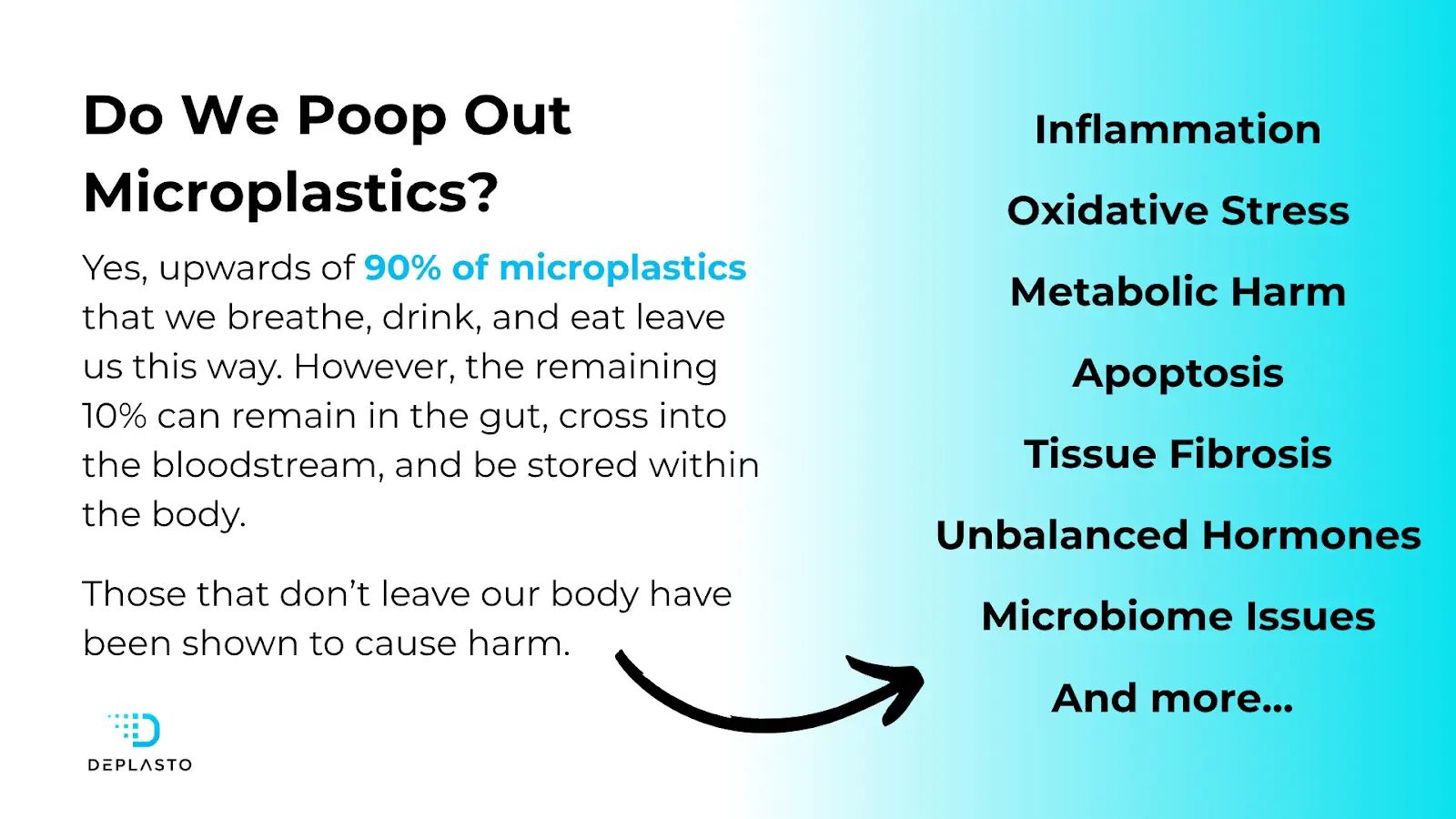 Do We Poop Out Microplastics?

Yes, upwards of 90% of microplastics that we breathe, drink, and eat leave us this way. However, the remaining 10% can remain in the gut, cross into the bloodstream, and be stored within the body.

Those that don't leave our body have been shown to cause harm.

DEPLASTO

Inflammation

Oxidative Stress

Metabolic Harm

Apoptosis

Tissue Fibrosis

Unbalanced Hormones

Microbiome Issues

And more...